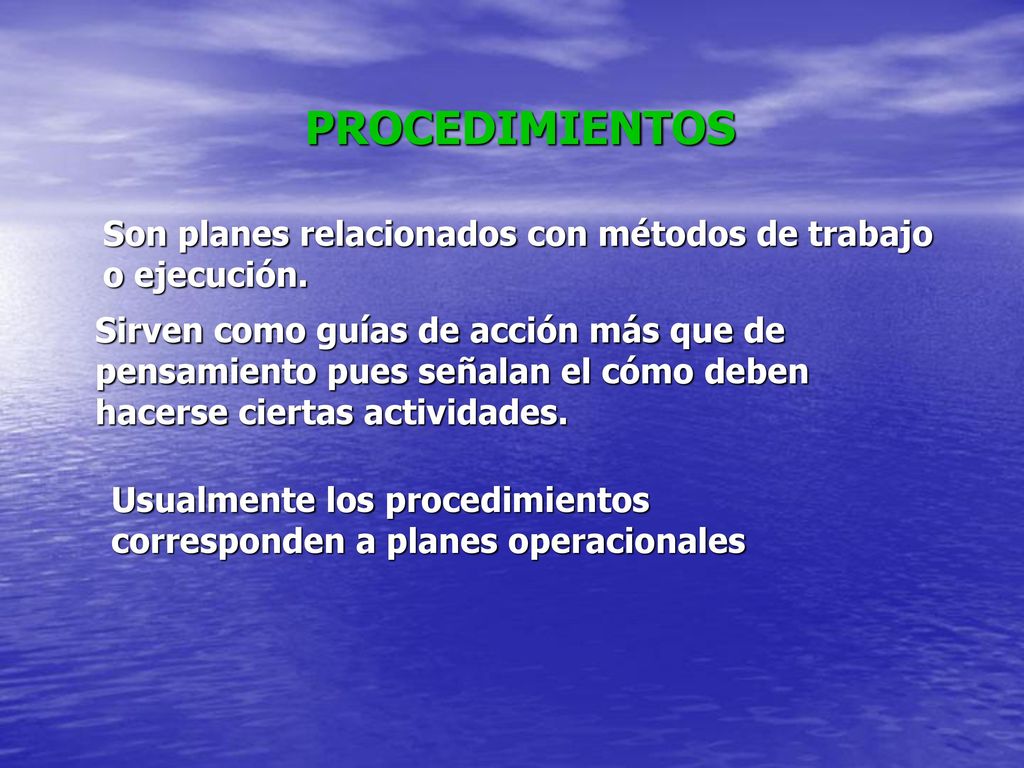 PROCEDIMIENTOS

Son planes relacionados con métodos de trabajo o ejecución.

Sirven como guías de acción más que de pensamiento pues señalan el cómo deben hacerse ciertas actividades.

Usualmente los procedimientos corresponden a planes operacionales